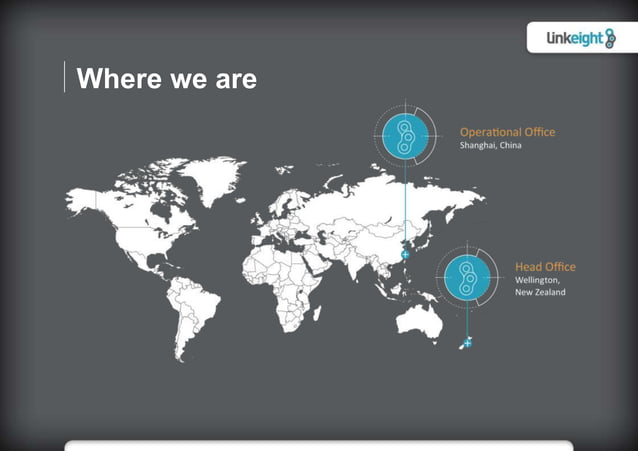 linkeight

Where we are

Operational Office
Shanghai, China

Head Office
Wellington, New Zealand